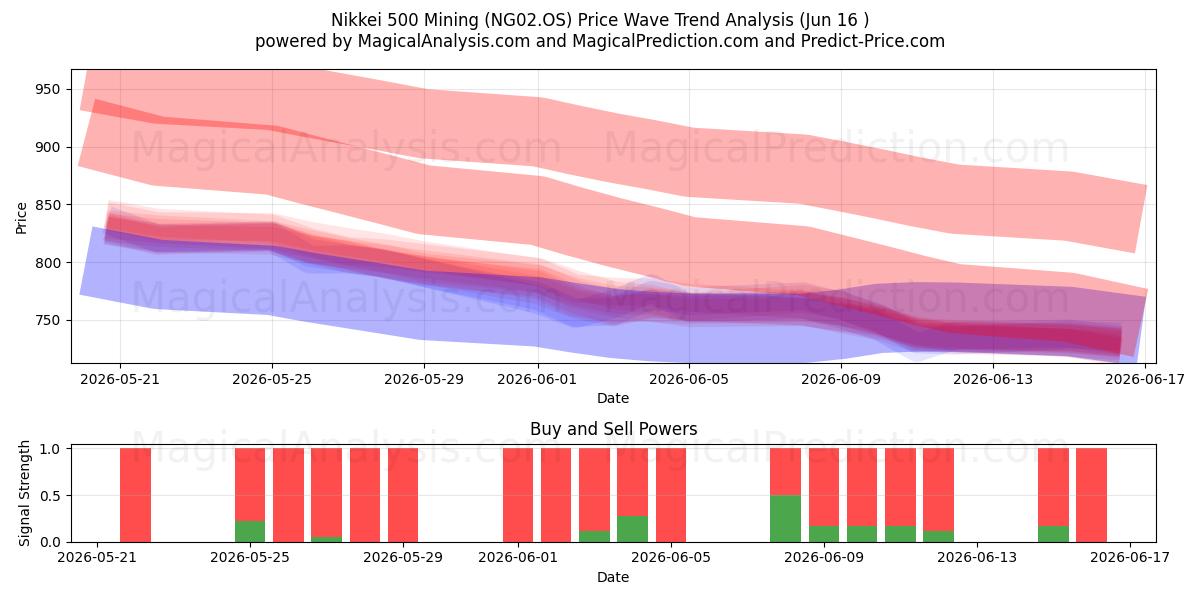 Nikkei 500 Mining (NG02.OS) Price Wave Trend Analysis (Jun 16 )
powered by MagicalAnalysis.com and MagicalPrediction.com and Predict-Price.com

MagicalAnalysis.com MagicalPrediction.com
MagicalAnalysis.com MagicalPrediction.com

Price
950
900
850
800
750

2026-05-21 2026-05-25 2026-05-29 2026-06-01 2026-06-05 2026-06-09 2026-06-13 2026-06-17
Date

Buy and Sell Powers

MagicalAnalysis.com MagicalPrediction.com

Signal Strength
1.0
0.5
0.0

2026-05-21 2026-05-25 2026-05-29 2026-06-01 2026-06-05 2026-06-09 2026-06-13 2026-06-17
Date